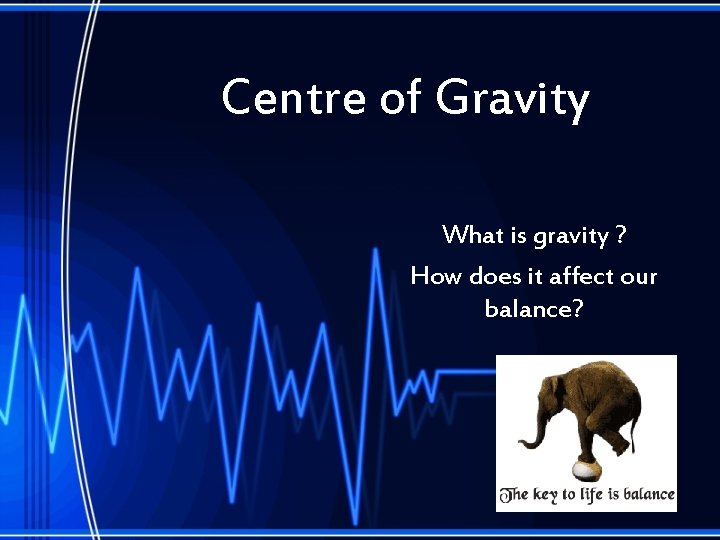 Centre of Gravity

What is gravity ?

How does it affect our balance?

The key to life is balance